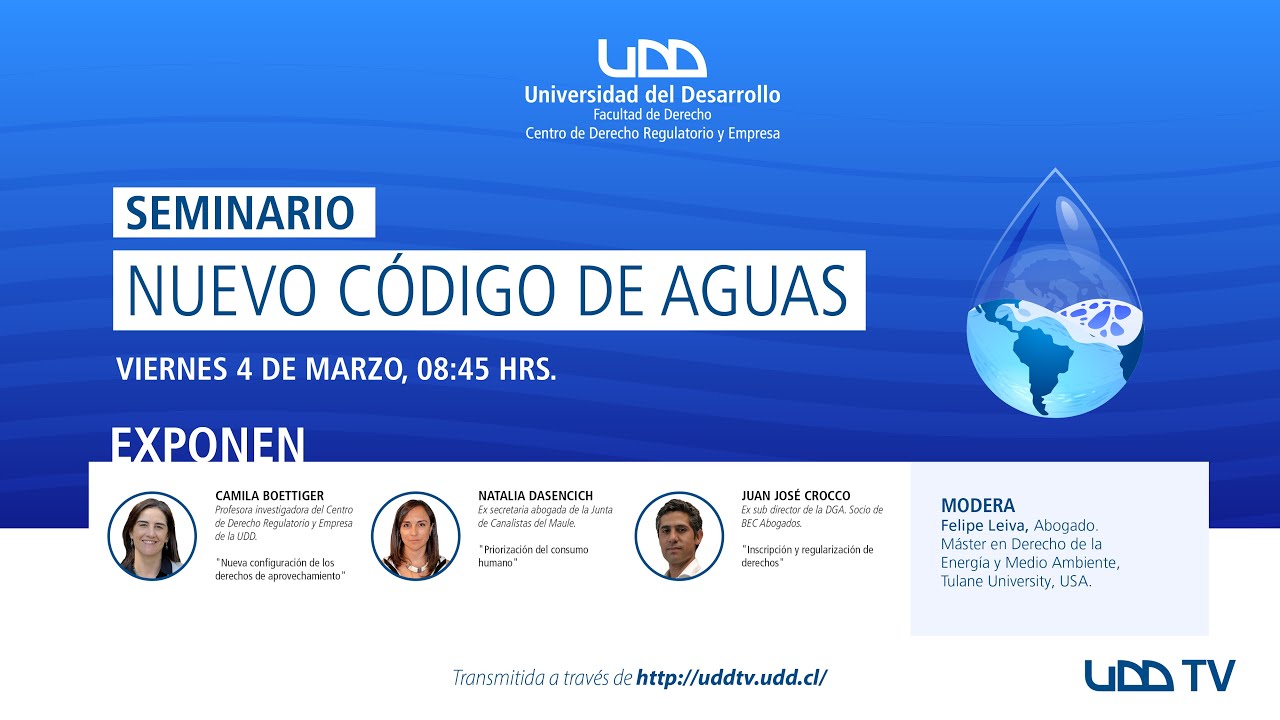 UDD
Universidad del Desarrollo
Facultad de Derecho
Centro de Derecho Regulatorio y Empresa

SEMINARIO
NUEVO CÓDIGO DE AGUAS

VIERNES 4 DE MARZO, 08:45 HRS.

EXPONEN

CAMILA BOETTIGER
Profesora investigadora del Centro de Derecho Regulatorio y Empresa de la UDD.
"Nueva configuración de los derechos de aprovechamiento"

NATALIA DASENCICH
Ex secretaria abogada de la Junta de Canalistas del Maule.
"Priorización del consumo humano"

JUAN JOSÉ CROCCO
Ex sub director de la DGA. Socio de BEC Abogados.
"Inscripción y regularización de derechos"

MODERA
Felipe Leiva, Abogado. Máster en Derecho de la Energía y Medio Ambiente, Tulane University, USA.

Transmitida a través de http://uddtv.udd.cl/

UDD TV